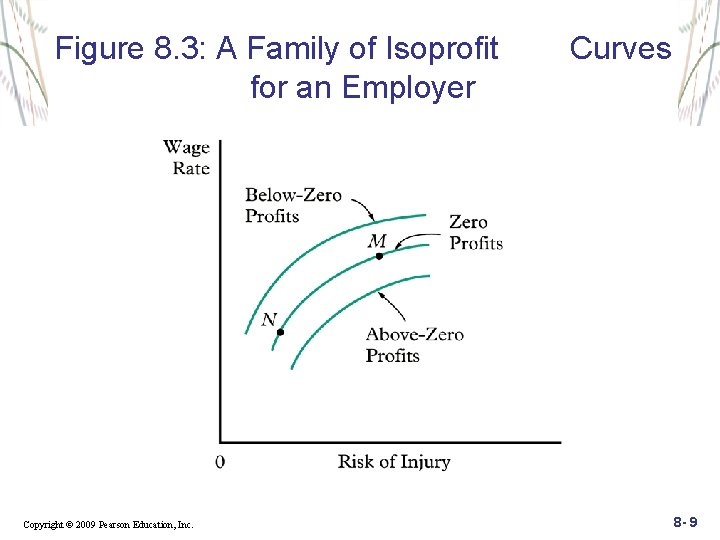 Figure 8.3: A Family of Isoprofit Curves for an Employer

Wage Rate

Below-Zero Profits

Zero Profits

M

N

Above-Zero Profits

0

Risk of Injury

Copyright © 2009 Pearson Education, Inc.

8-9